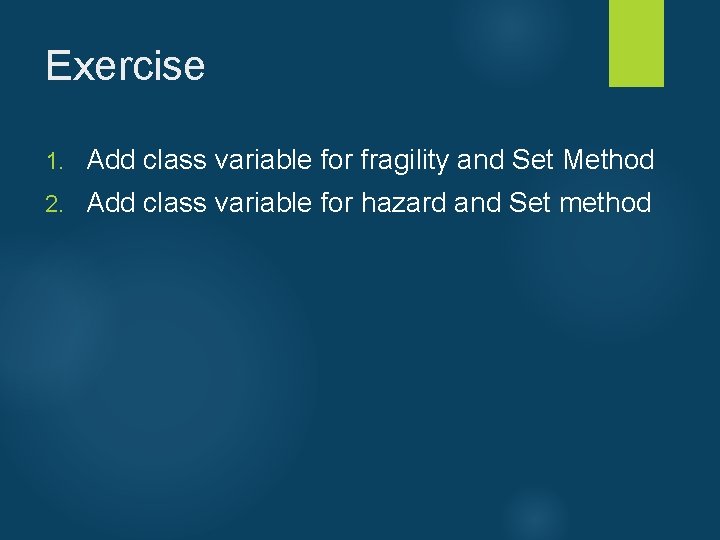 Exercise

1. Add class variable for fragility and Set Method
2. Add class variable for hazard and Set method